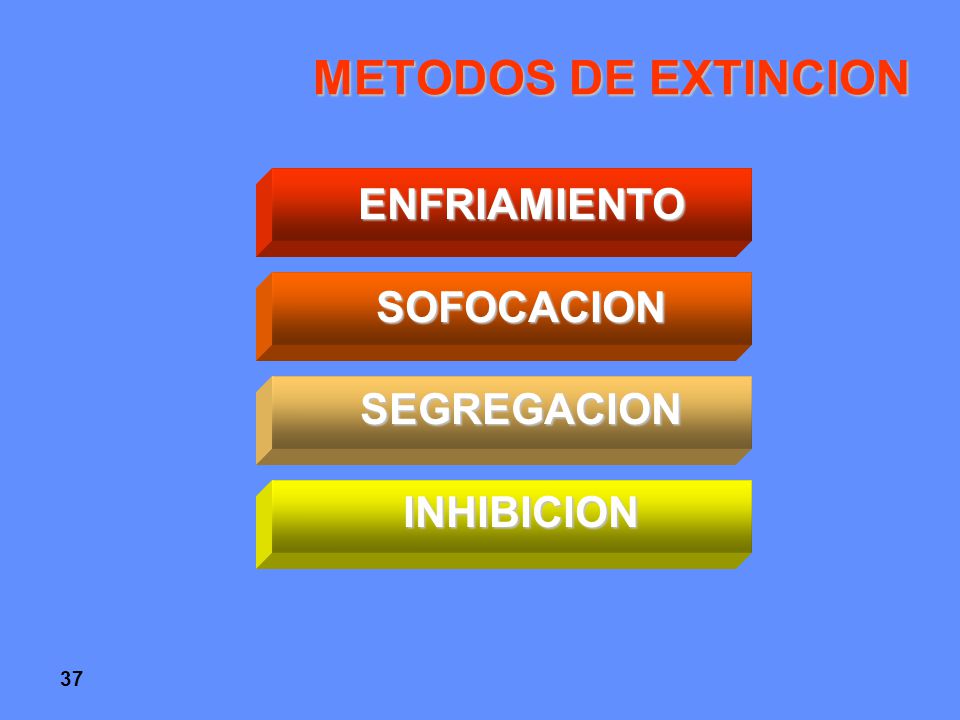 METODOS DE EXTINCION

ENFRIAMIENTO

SOFOCACION

SEGREGACION

INHIBICION

37